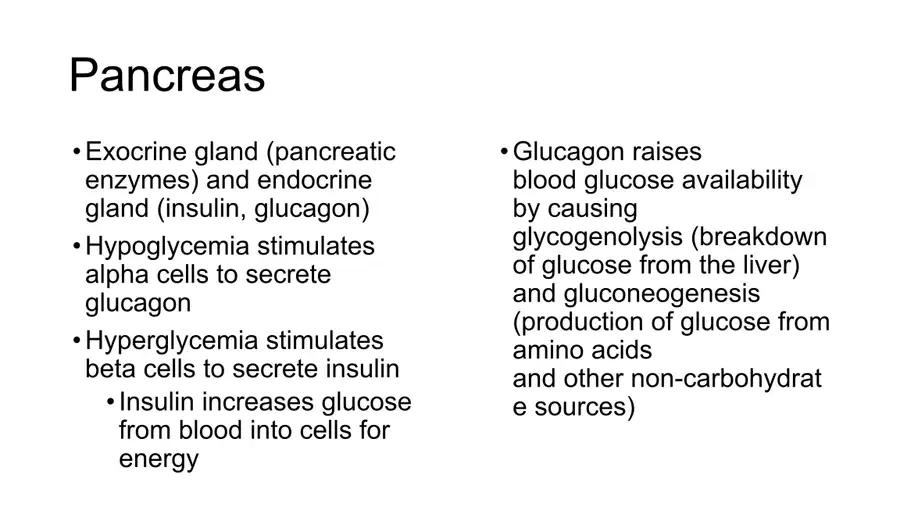 Pancreas

• Exocrine gland (pancreatic enzymes) and endocrine gland (insulin, glucagon)
• Hypoglycemia stimulates alpha cells to secrete glucagon
• Hyperglycemia stimulates beta cells to secrete insulin
  • Insulin increases glucose from blood into cells for energy

• Glucagon raises blood glucose availability by causing glycogenolysis (breakdown of glucose from the liver) and gluconeogenesis (production of glucose from amino acids and other non-carbohydrat e sources)